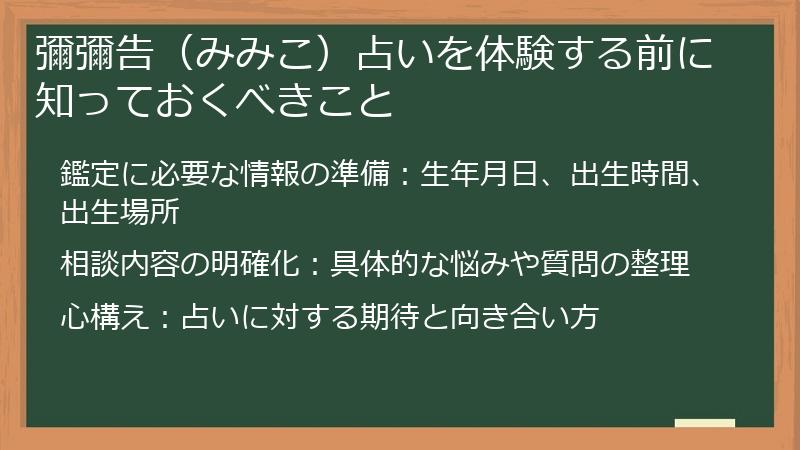 彌彌告（みみこ）占いを体験する前に知っておくべきこと

鑑定に必要な情報の準備：生年月日、出生時間、出生場所

相談内容の明確化：具体的な悩みや質問の整理

心構え：占いに対する期待と向き合い方